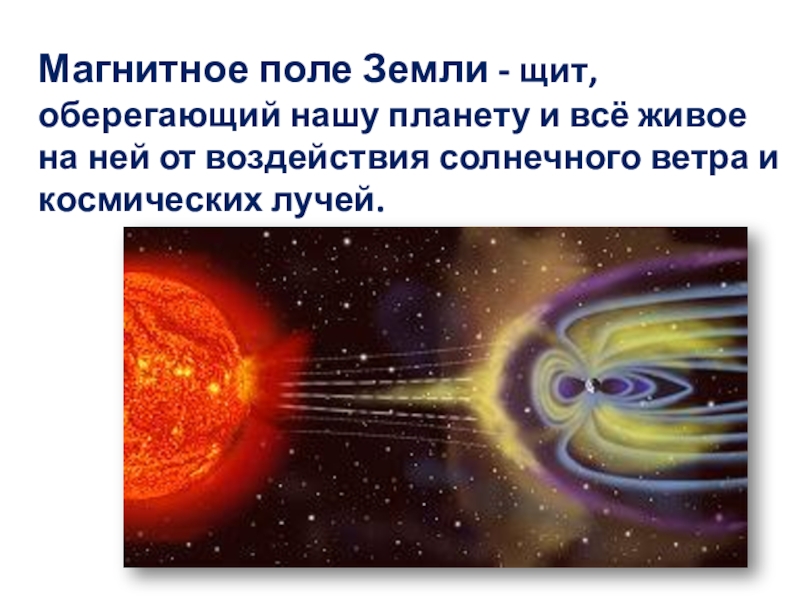 Магнитное поле Земли - щит, оберегающий нашу планету и всё живое на ней от воздействия солнечного ветра и космических лучей.